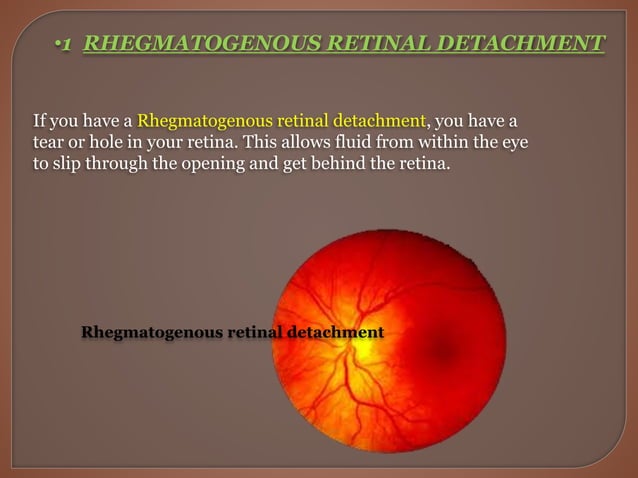 •1 RHEGMATOGENOUS RETINAL DETACHMENT

If you have a Rhegmatogenous retinal detachment, you have a tear or hole in your retina. This allows fluid from within the eye to slip through the opening and get behind the retina.

Rhegmatogenous retinal detachment